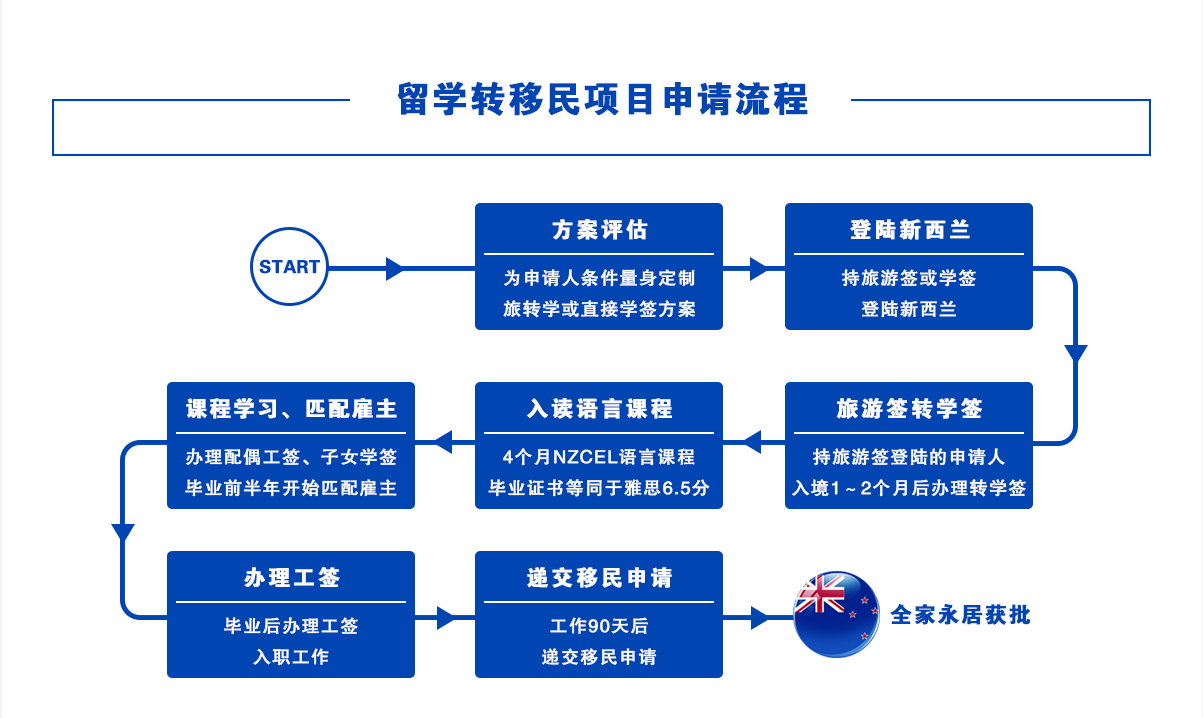 留学转移民项目申请流程

START

方案评估

为申请人条件量身定制
旅转学或直接学签方案

登陆新西兰

持旅游签或学签
登陆新西兰

旅游签转学签

持旅游签登陆的申请人
入境1～2个月后办理转学签

入读语言课程

4个月NZCEL语言课程
毕业证书等同于雅思6.5分

课程学习、匹配雇主

办理配偶工签、子女学签
毕业前半年开始匹配雇主

办理工签

毕业后办理工签
入职工作

递交移民申请

工作90天后
递交移民申请

全家永居获批